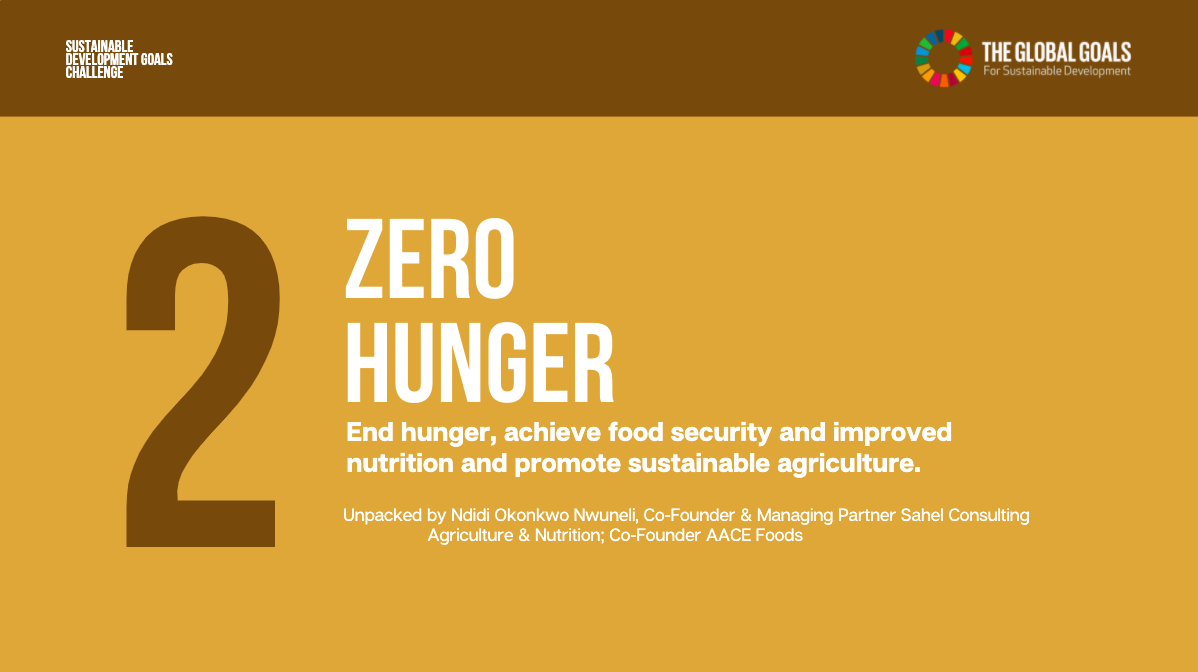 SUSTAINABLE DEVELOPMENT GOALS CHALLENGE

THE GLOBAL GOALS
For Sustainable Development

2

ZERO HUNGER

End hunger, achieve food security and improved nutrition and promote sustainable agriculture.

Unpacked by Ndidi Okonkwo Nwuneli, Co-Founder & Managing Partner Sahel Consulting Agriculture & Nutrition; Co-Founder AACE Foods